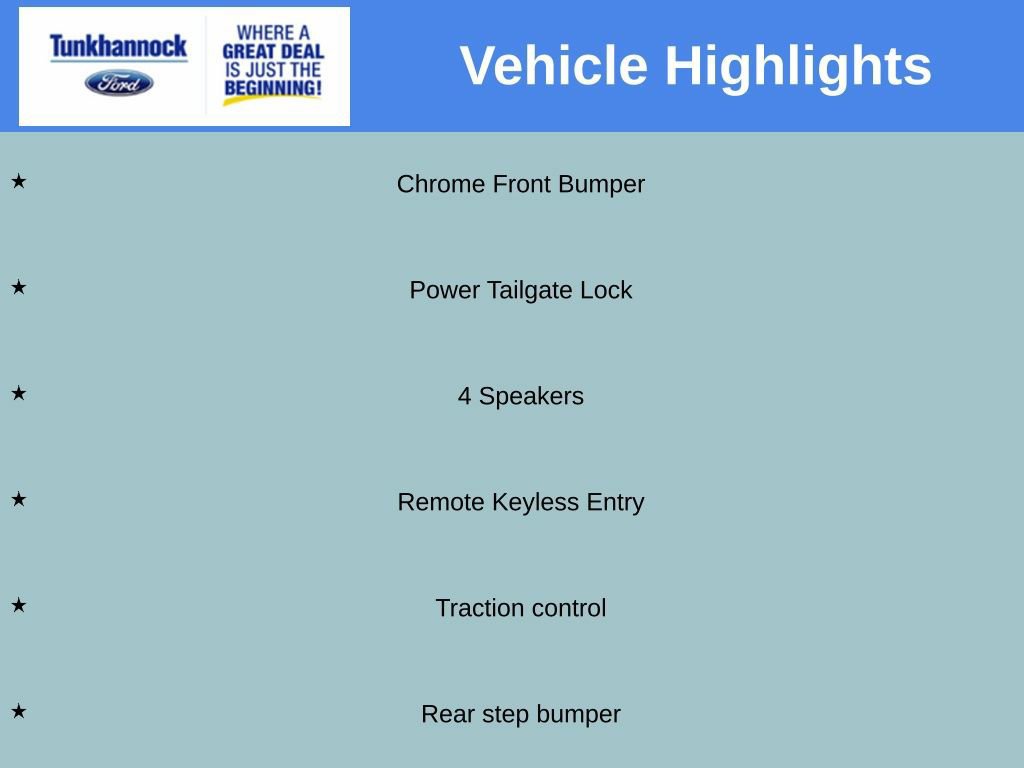 Tunkhannock
Ford
WHERE A GREAT DEAL IS JUST THE BEGINNING!

Vehicle Highlights

★ Chrome Front Bumper

★ Power Tailgate Lock

★ 4 Speakers

★ Remote Keyless Entry

★ Traction control

★ Rear step bumper